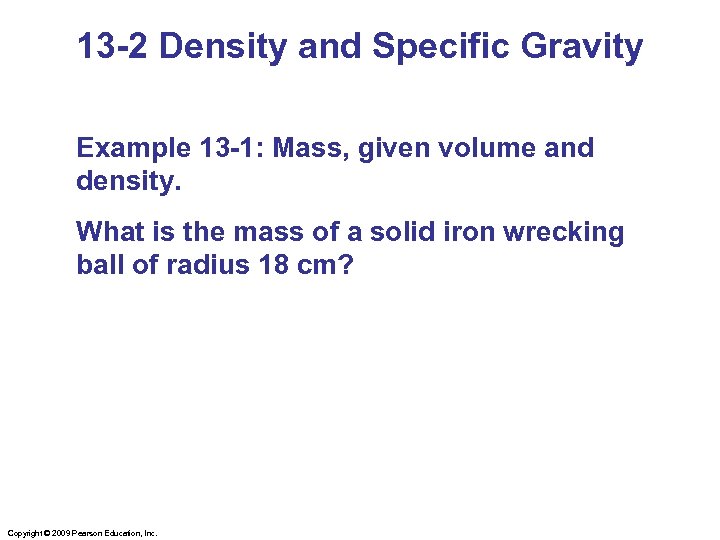 13-2 Density and Specific Gravity

Example 13-1: Mass, given volume and density.

What is the mass of a solid iron wrecking ball of radius 18 cm?

Copyright © 2009 Pearson Education, Inc.